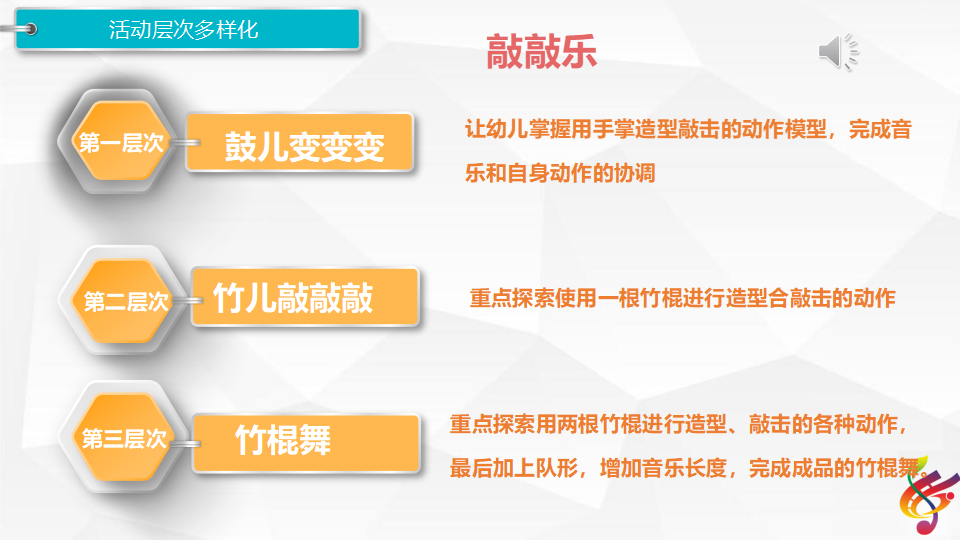 活动层次多样化

敲敲乐

第一层次
鼓儿变变变
让幼儿掌握用手掌造型敲击的动作模型，完成音乐和自身动作的协调

第二层次
竹儿敲敲敲
重点探索使用一根竹棍进行造型合敲击的动作

第三层次
竹棍舞
重点探索用两根竹棍进行造型、敲击的各种动作，最后加上队形，增加音乐长度，完成成品的竹棍舞